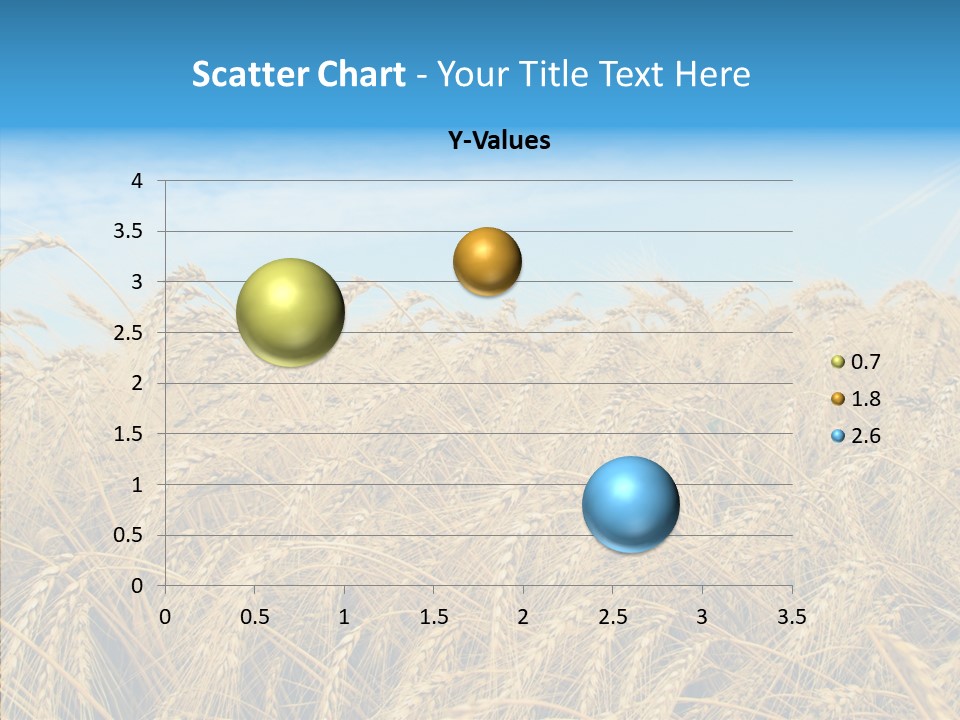 Scatter Chart - Your Title Text Here

Y-Values

4
3.5
3
2.5
2
1.5
1
0.5
0

0 0.5 1 1.5 2 2.5 3 3.5

0.7
1.8
2.6